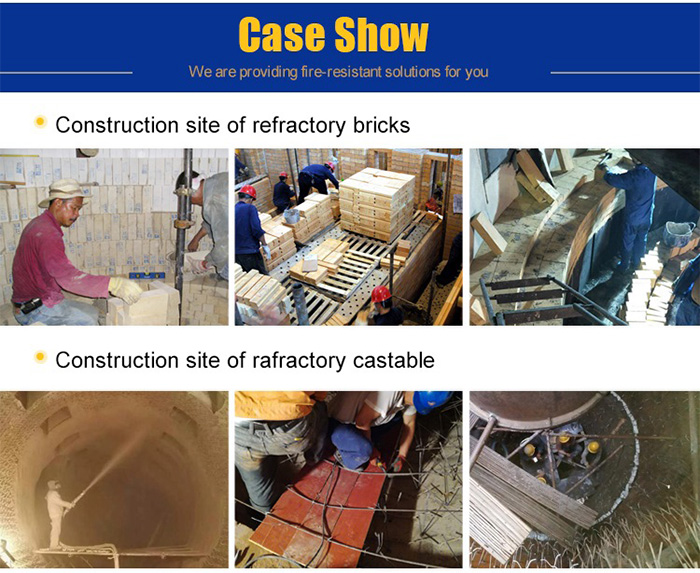 Case Show

We are providing fire-resistant solutions for you

Construction site of refractory bricks

Construction site of rafractory castable